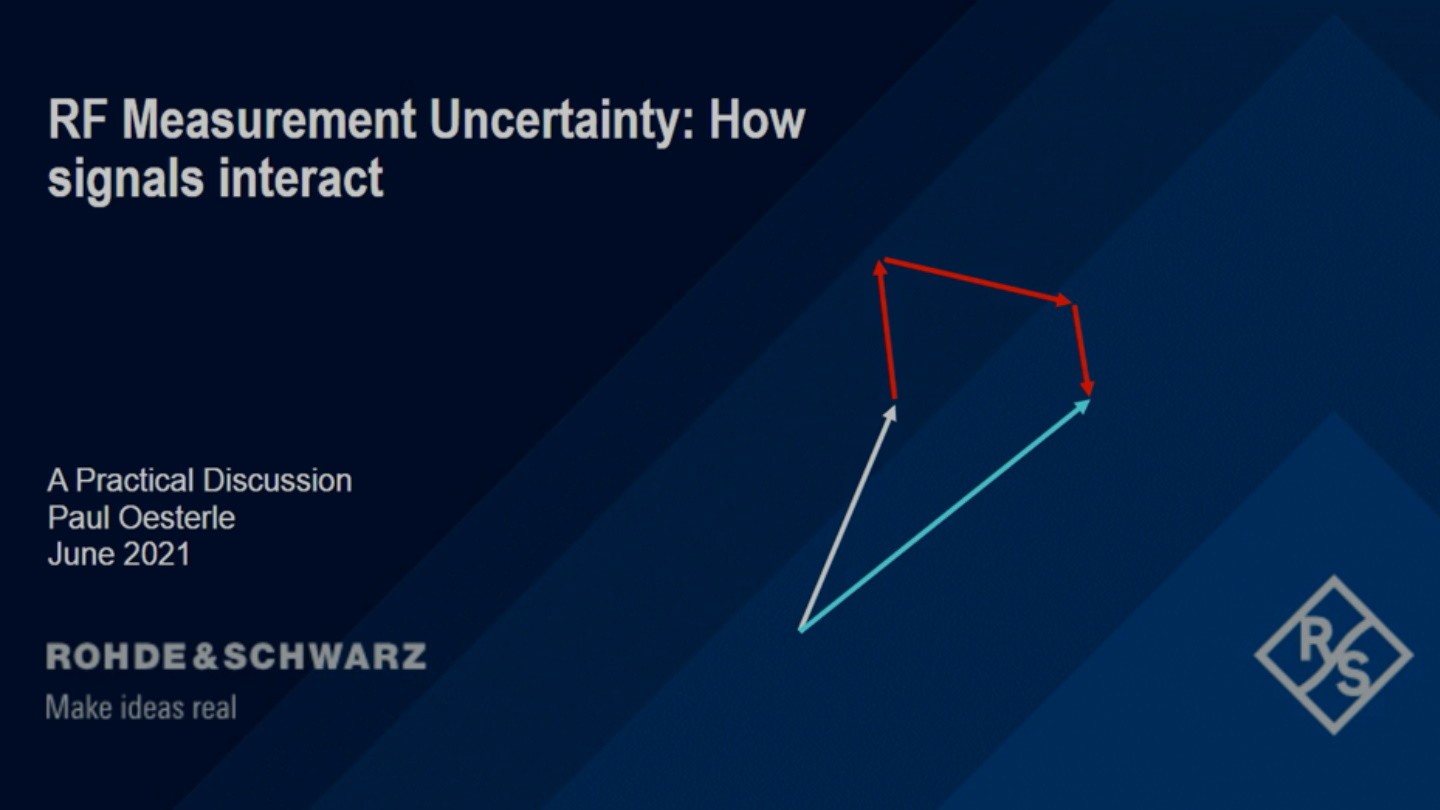 RF Measurement Uncertainty: How signals interact

A Practical Discussion
Paul Oesterle
June 2021

ROHDE&SCHWARZ
Make ideas real

R S